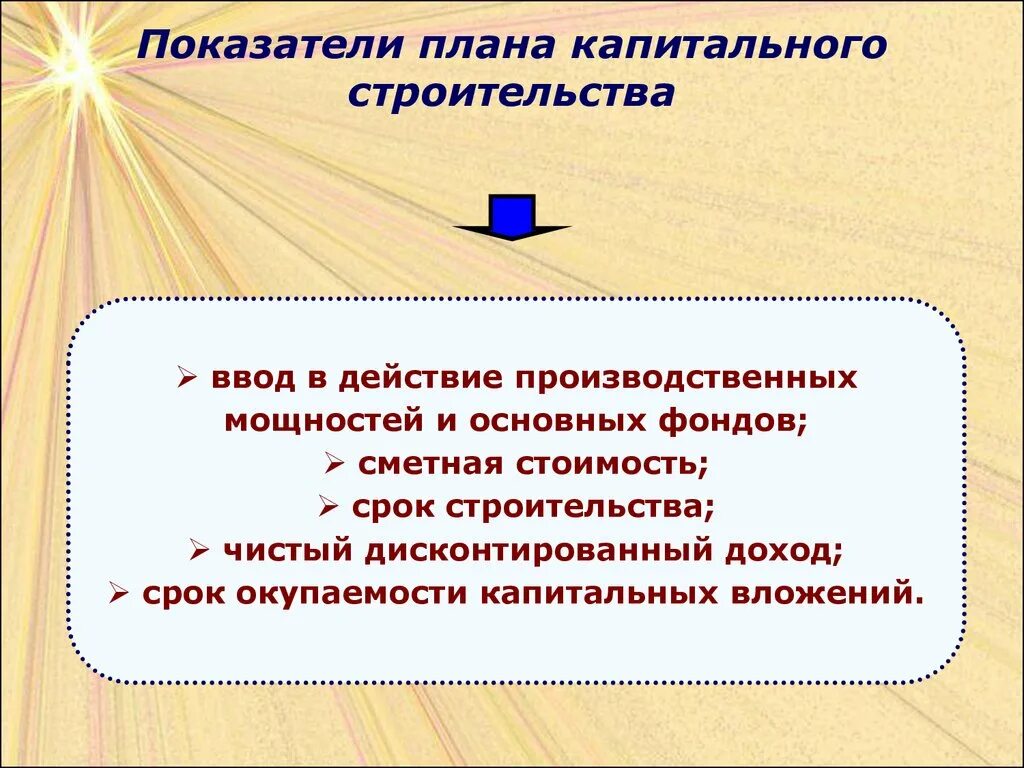 Показатели плана капитального строительства

➢ ввод в действие производственных мощностей и основных фондов;
➢ сметная стоимость;
➢ срок строительства;
➢ чистый дисконтированный доход;
➢ срок окупаемости капитальных вложений.